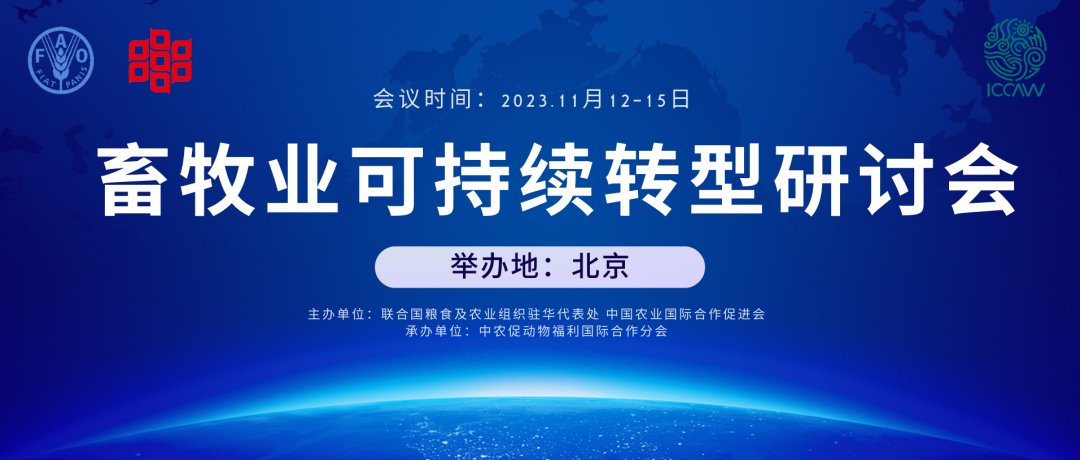 FAO
FIAT PANIS

ICCAW

会议时间：2023.11月12-15日

畜牧业可持续转型研讨会

举办地：北京

主办单位：联合国粮食及农业组织驻华代表处 中国农业国际合作促进会
承办单位：中农促动物福利国际合作分会